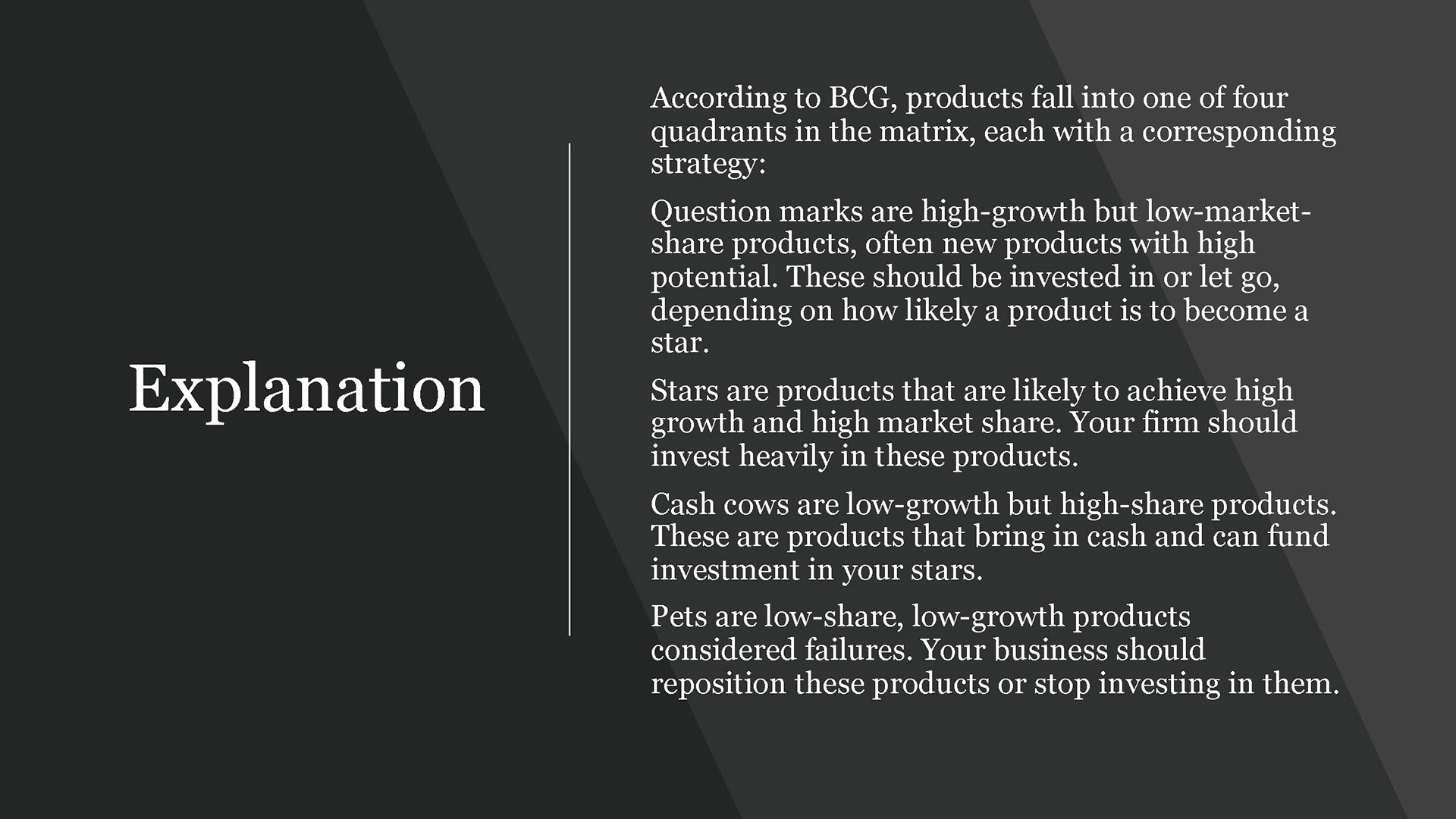 Explanation

According to BCG, products fall into one of four quadrants in the matrix, each with a corresponding strategy:

Question marks are high-growth but low-market-share products, often new products with high potential. These should be invested in or let go, depending on how likely a product is to become a star.

Stars are products that are likely to achieve high growth and high market share. Your firm should invest heavily in these products.

Cash cows are low-growth but high-share products. These are products that bring in cash and can fund investment in your stars.

Pets are low-share, low-growth products considered failures. Your business should reposition these products or stop investing in them.